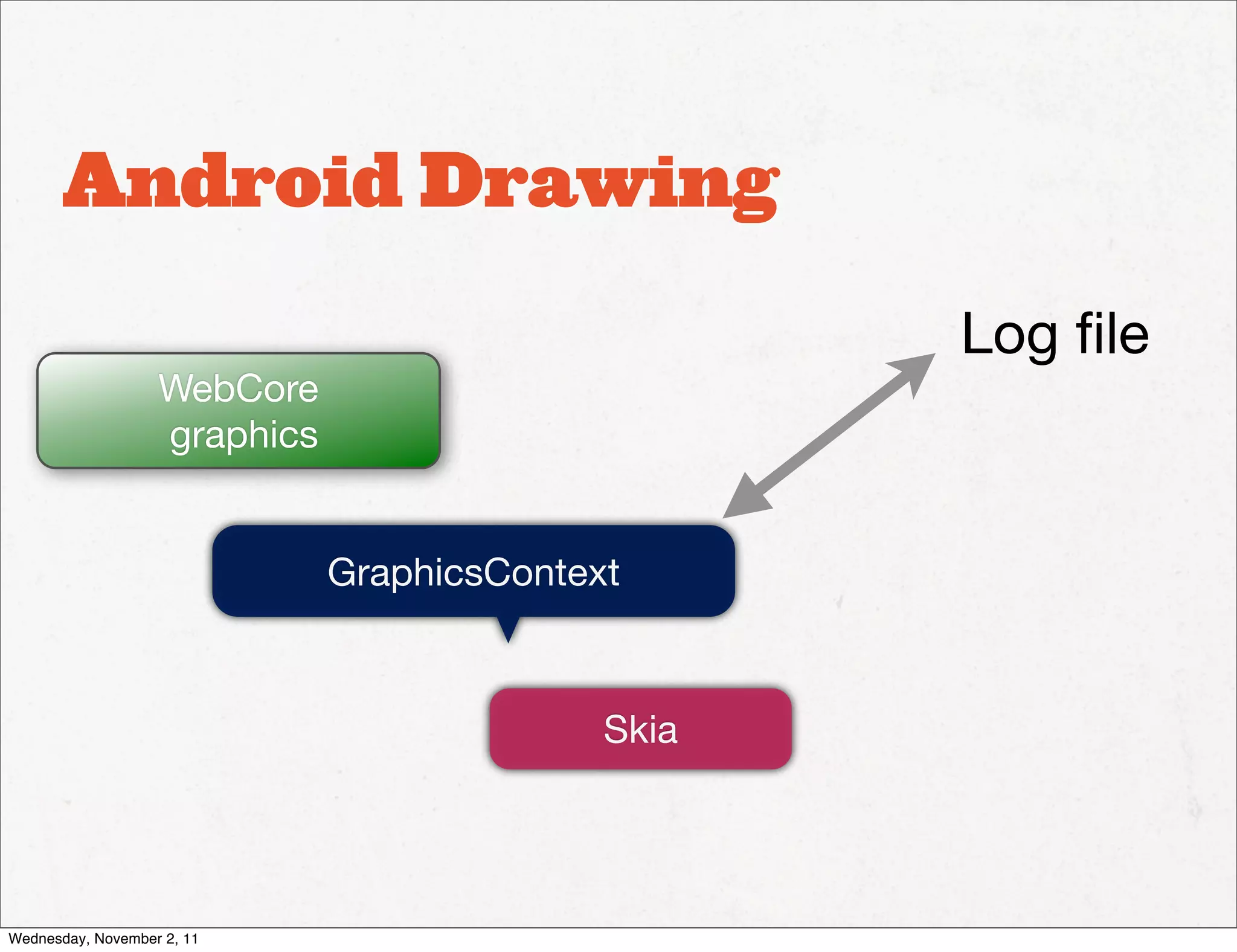 Android Drawing

Log file

WebCore graphics

GraphicsContext

Skia

Wednesday, November 2, 11